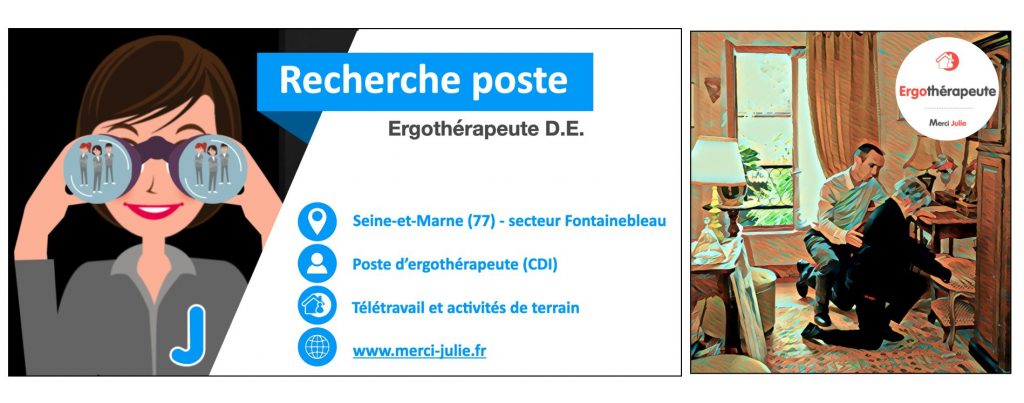 Recherche poste

Ergothérapeute D.E.

Seine-et-Marne (77) - secteur Fontainebleau

Poste d'ergothérapeute (CDI)

Télétravail et activités de terrain

www.merci-julie.fr

J

Ergothérapeute

Merci Julie